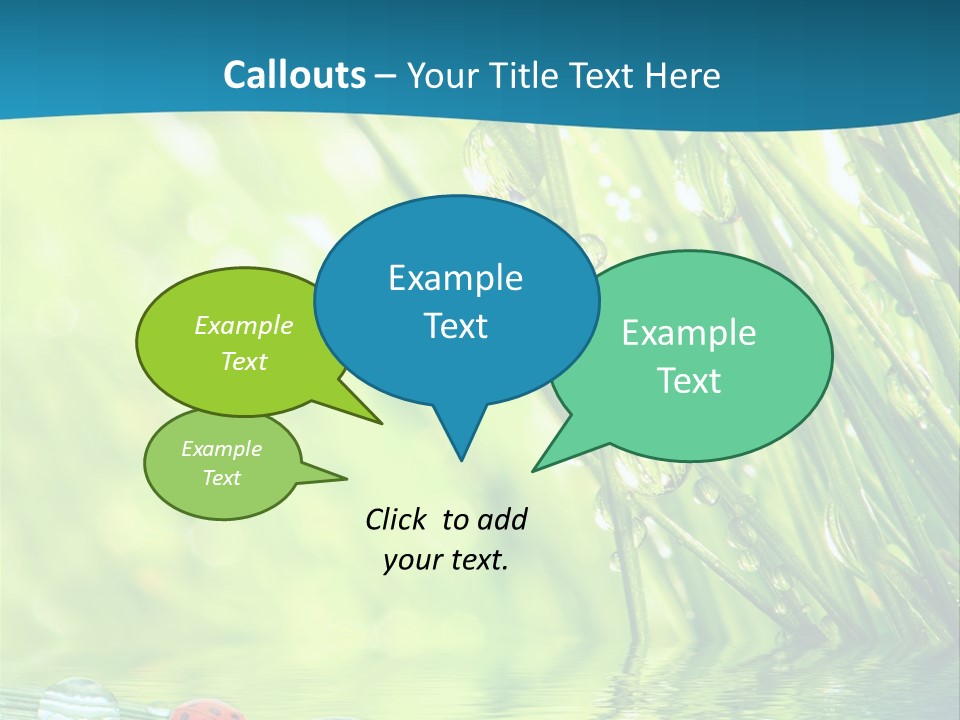 Callouts – Your Title Text Here

Example Text

Example Text

Example Text

Example Text

Click to add your text.